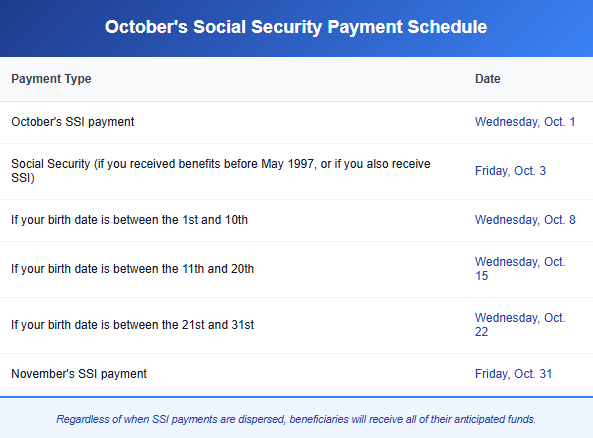 October's Social Security Payment Schedule

| Payment Type | Date |
|---|---|
| October's SSI payment | Wednesday, Oct. 1 |
| Social Security (if you received benefits before May 1997, or if you also receive SSI) | Friday, Oct. 3 |
| If your birth date is between the 1st and 10th | Wednesday, Oct. 8 |
| If your birth date is between the 11th and 20th | Wednesday, Oct. 15 |
| If your birth date is between the 21st and 31st | Wednesday, Oct. 22 |
| November's SSI payment | Friday, Oct. 31 |

Regardless of when SSI payments are dispersed, beneficiaries will receive all of their anticipated funds.